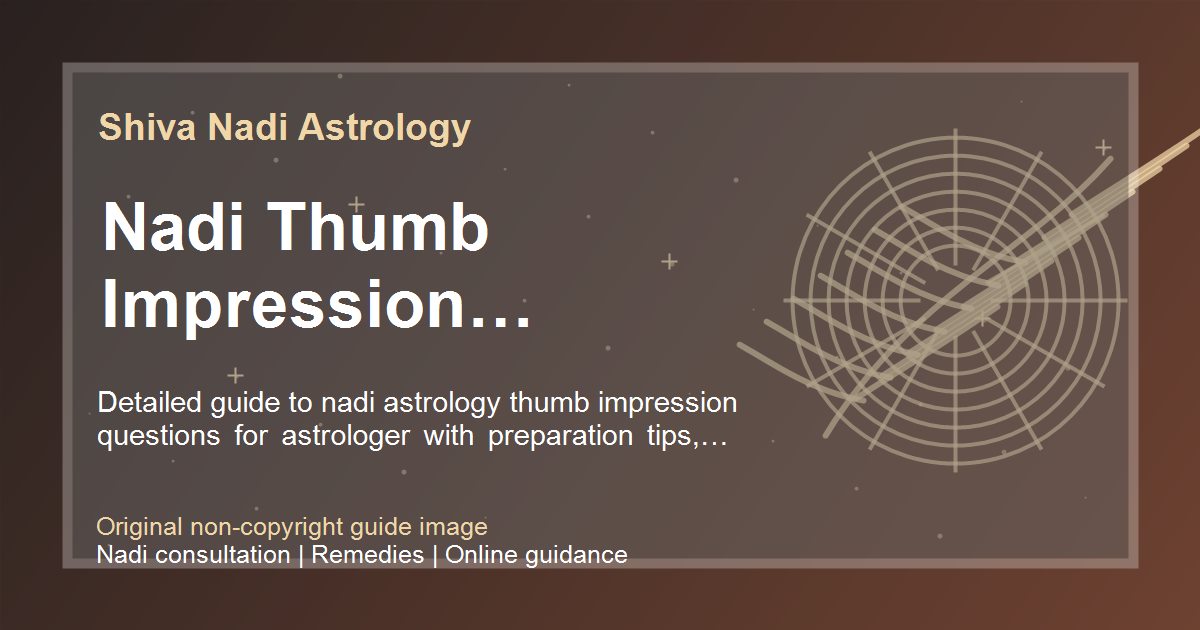 Shiva Nadi Astrology

Nadi Thumb Impression…

Detailed guide to nadi astrology thumb impression questions for astrologer with preparation tips,…

Original non-copyright guide image
Nadi consultation | Remedies | Online guidance